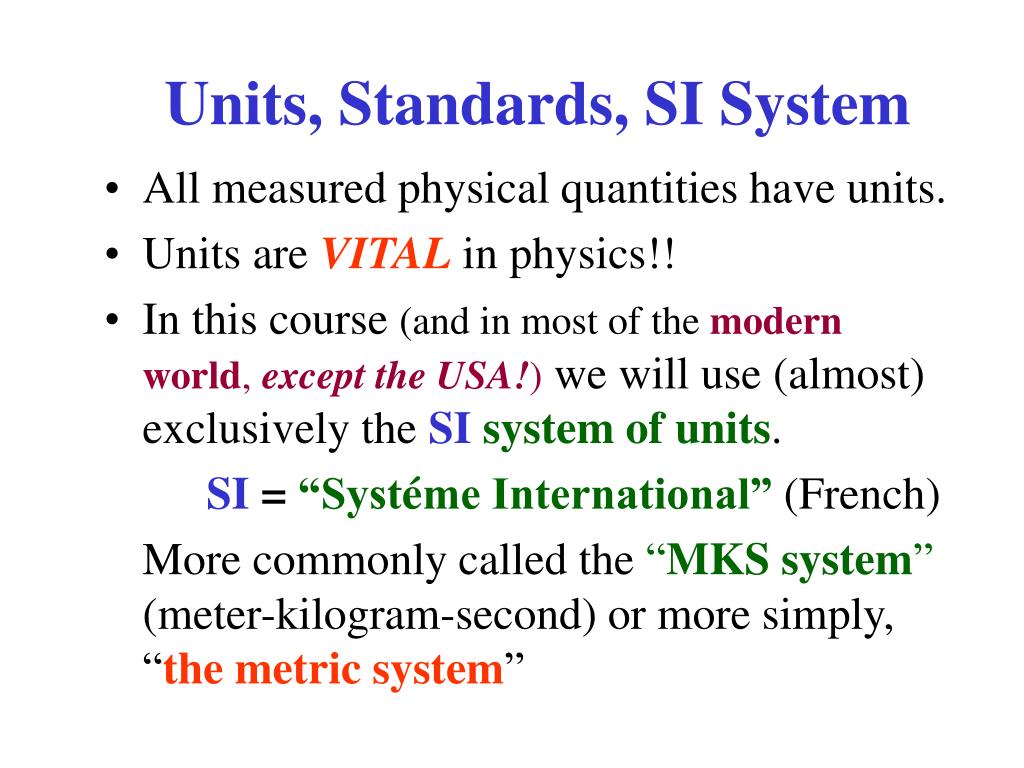 Units, Standards, SI System

• All measured physical quantities have units.
• Units are VITAL in physics!!
• In this course (and in most of the modern world, except the USA!) we will use (almost) exclusively the SI system of units.

SI = “Systéme International” (French)

More commonly called the “MKS system” (meter-kilogram-second) or more simply, “the metric system”